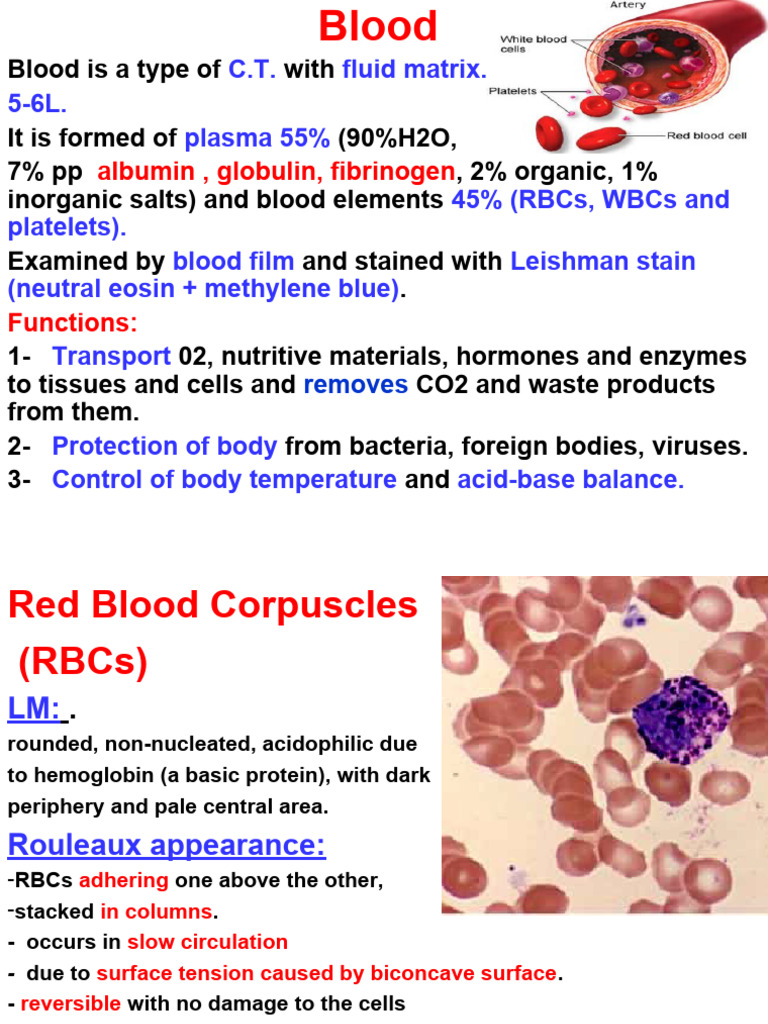 Blood

Artery

White blood cells

Platelets

Red blood cell

Blood is a type of C.T. with fluid matrix.
5-6L.
It is formed of plasma 55% (90%H2O, 7% pp albumin , globulin, fibrinogen, 2% organic, 1% inorganic salts) and blood elements 45% (RBCs, WBCs and platelets).
Examined by blood film and stained with Leishman stain (neutral eosin + methylene blue).
Functions:
1- Transport 02, nutritive materials, hormones and enzymes to tissues and cells and removes CO2 and waste products from them.
2- Protection of body from bacteria, foreign bodies, viruses.
3- Control of body temperature and acid-base balance.

Red Blood Corpuscles
(RBCs)
LM: .
rounded, non-nucleated, acidophilic due to hemoglobin (a basic protein), with dark periphery and pale central area.
Rouleaux appearance:
-RBCs adhering one above the other,
-stacked in columns.
- occurs in slow circulation
- due to surface tension caused by biconcave surface.
- reversible with no damage to the cells